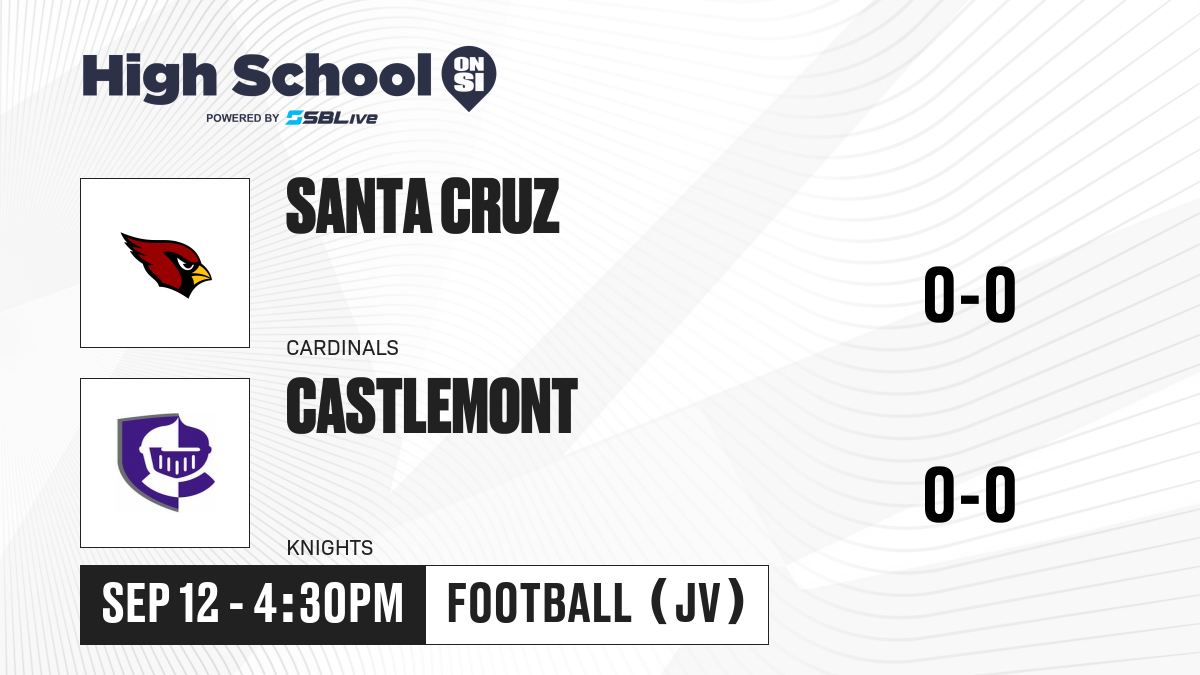 High School ON SI
POWERED BY SBLive

SANTA CRUZ
CARDINALS
0-0

CASTLEMONT
KNIGHTS
0-0

SEP 12 - 4:30PM
FOOTBALL (JV)